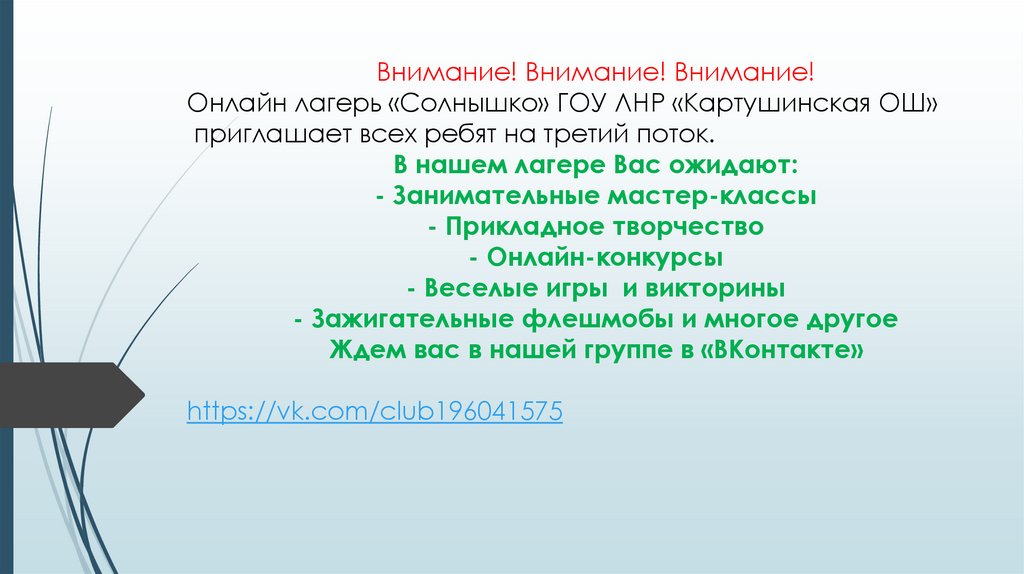 Внимание! Внимание! Внимание!
Онлайн лагерь «Солнышко» ГОУ ЛНР «Картушинская ОШ» приглашает всех ребят на третий поток.

В нашем лагере Вас ожидают:
- Занимательные мастер-классы
- Прикладное творчество
- Онлайн-конкурсы
- Веселые игры и викторины
- Зажигательные флешмобы и многое другое
Ждем вас в нашей группе в «ВКонтакте»

https://vk.com/club196041575